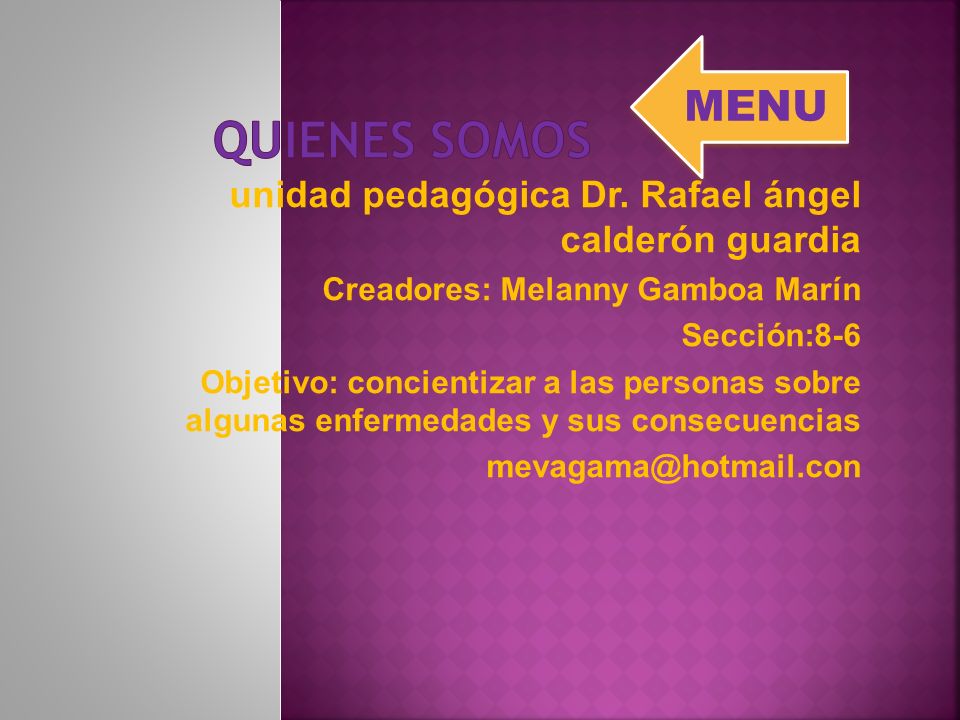 MENU

QUIENES SOMOS

unidad pedagógica Dr. Rafael ángel calderón guardia

Creadores: Melanny Gamboa Marín

Sección:8-6

Objetivo: concientizar a las personas sobre algunas enfermedades y sus consecuencias

mevagama@hotmail.con